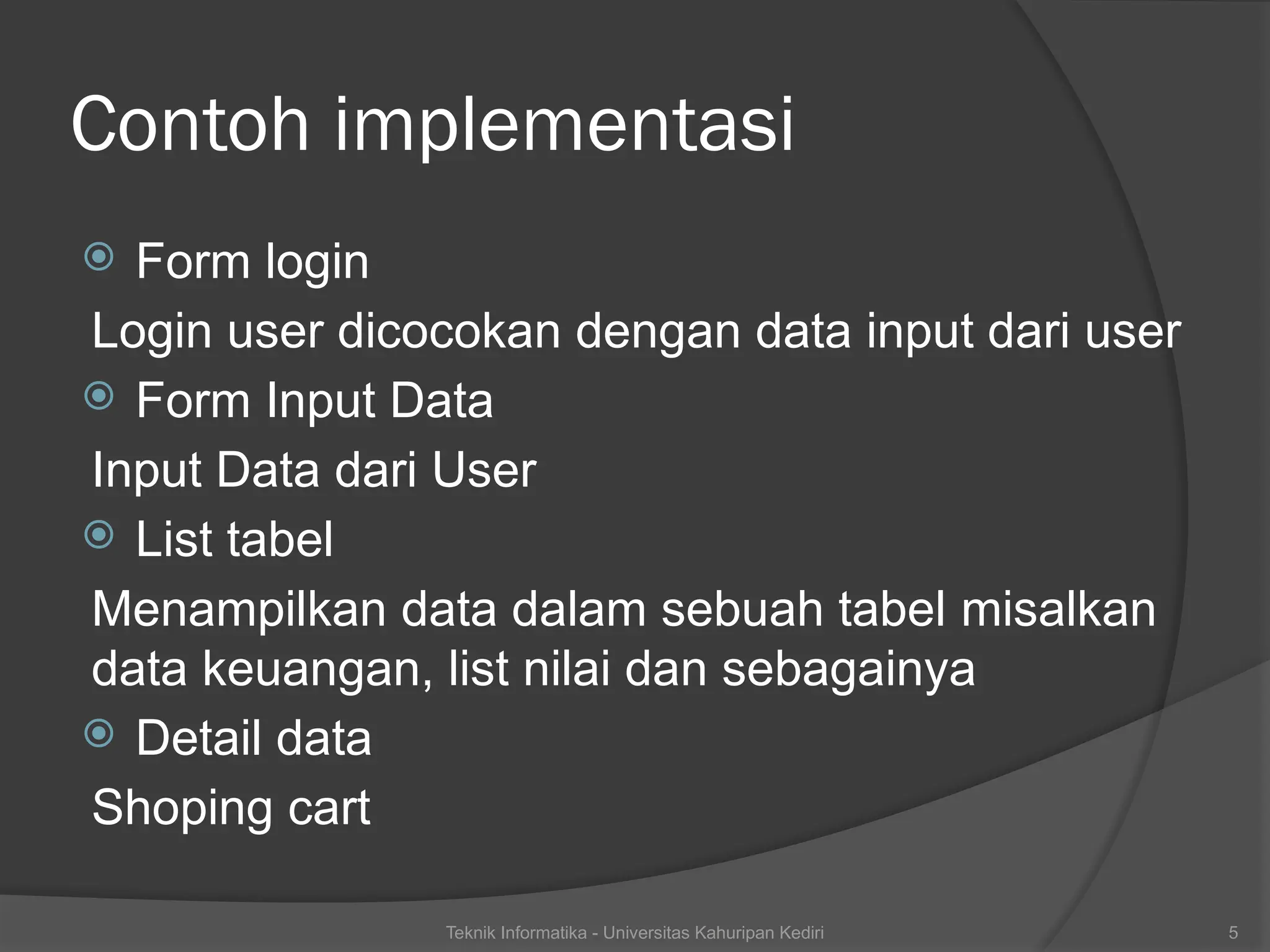 Contoh implementasi

Form login

Login user dicocokan dengan data input dari user

Form Input Data

Input Data dari User

List tabel

Menampilkan data dalam sebuah tabel misalkan data keuangan, list nilai dan sebagainya

Detail data

Shoping cart

Teknik Informatika - Universitas Kahuripan Kediri

5